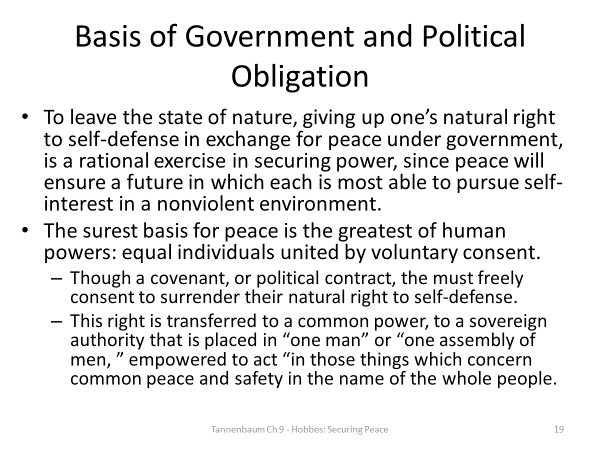 Basis of Government and Political Obligation

• To leave the state of nature, giving up one's natural right to self-defense in exchange for peace under government, is a rational exercise in securing power, since peace will ensure a future in which each is most able to pursue self-interest in a nonviolent environment.
• The surest basis for peace is the greatest of human powers: equal individuals united by voluntary consent.
– Though a covenant, or political contract, the must freely consent to surrender their natural right to self-defense.
– This right is transferred to a common power, to a sovereign authority that is placed in "one man" or "one assembly of men, " empowered to act "in those things which concern common peace and safety in the name of the whole people.

Tannenbaum Ch 9 - Hobbes: Securing Peace 19